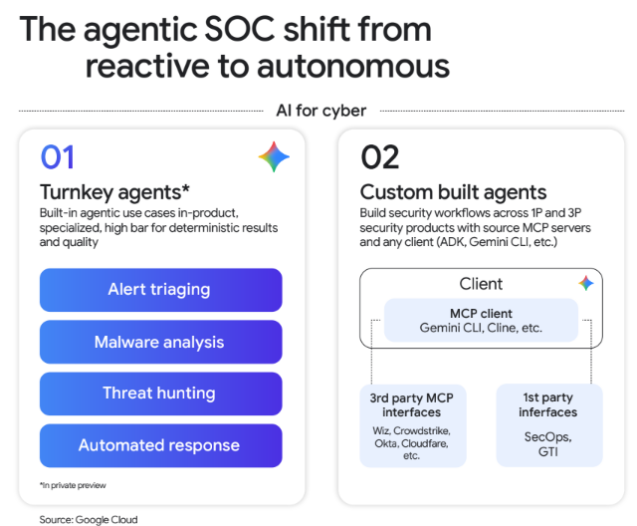 The agentic SOC shift from reactive to autonomous

AI for cyber

01

Turnkey agents*

Built-in agentic use cases in-product, specialized, high bar for deterministic results and quality

Alert triaging

Malware analysis

Threat hunting

Automated response

*In private preview

02

Custom built agents

Build security workflows across 1P and 3P security products with source MCP servers and any client (ADK, Gemini CLI, etc.)

Client

MCP client
Gemini CLI, Cline, etc.

3rd party MCP interfaces

Wiz, Crowdstrike, Okta, Cloudfare, etc.

1st party inferfaces

SecOps, GTI

Source: Google Cloud